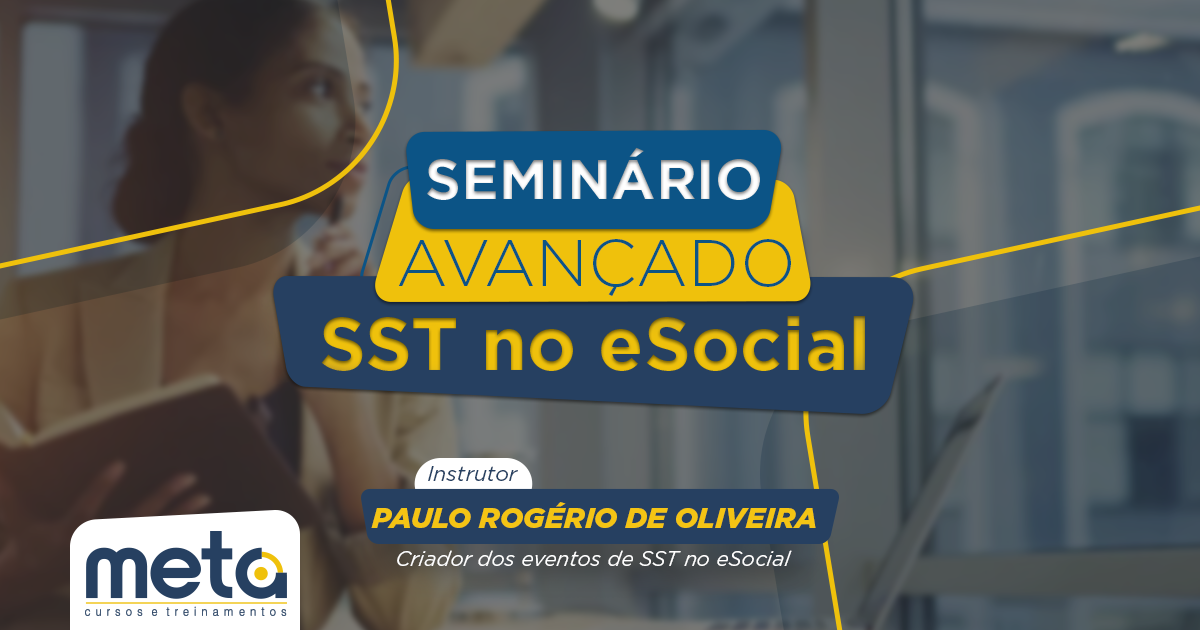 SEMINÁRIO
AVANÇADO
SST no eSocial

Instrutor
PAULO ROGÉRIO DE OLIVEIRA
Criador dos eventos de SST no eSocial

meta
cursos e treinamentos